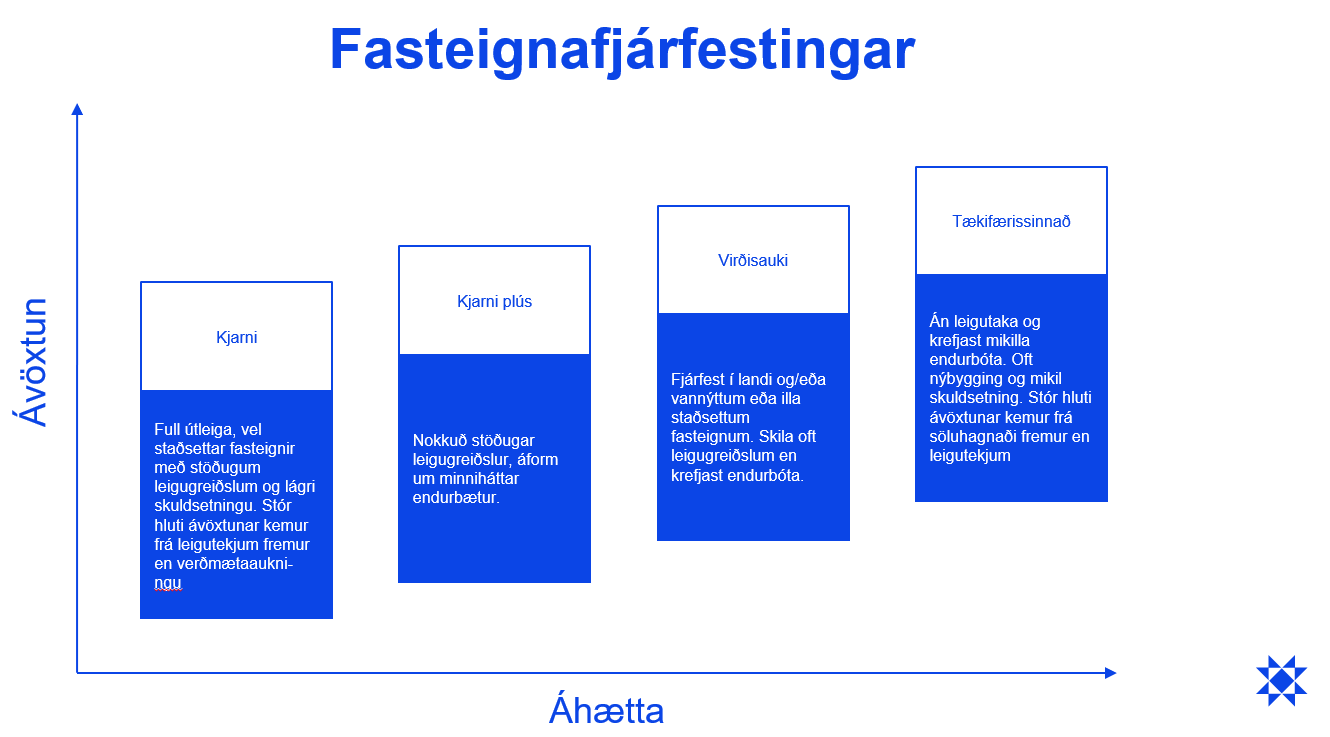 Fasteignafjárfestingar

Ávöxtun

Kjarni

Full útleiga, vel staðsettar fasteignir með stöðugum leigugreiðslum og lágri skuldsetningu. Stór hluti ávöxtunar kemur frá leigutekjum fremur en verðmætaaukningu

Kjarni plús

Nokkuð stöðugar leigugreiðslur, áform um minniháttar endurbætur.

Virðisauki

Fjárfest í landi og/eða vannýttum eða illa staðsettum fasteignum. Skila oft leigugreiðslum en krefjast endurbóta.

Tækifærissinnað

Án leigutaka og krefjast mikilla endurbóta. Oft nýbygging og mikil skuldsetning. Stór hluti ávöxtunar kemur frá söluhagnaði fremur en leigutekjum

Áhætta